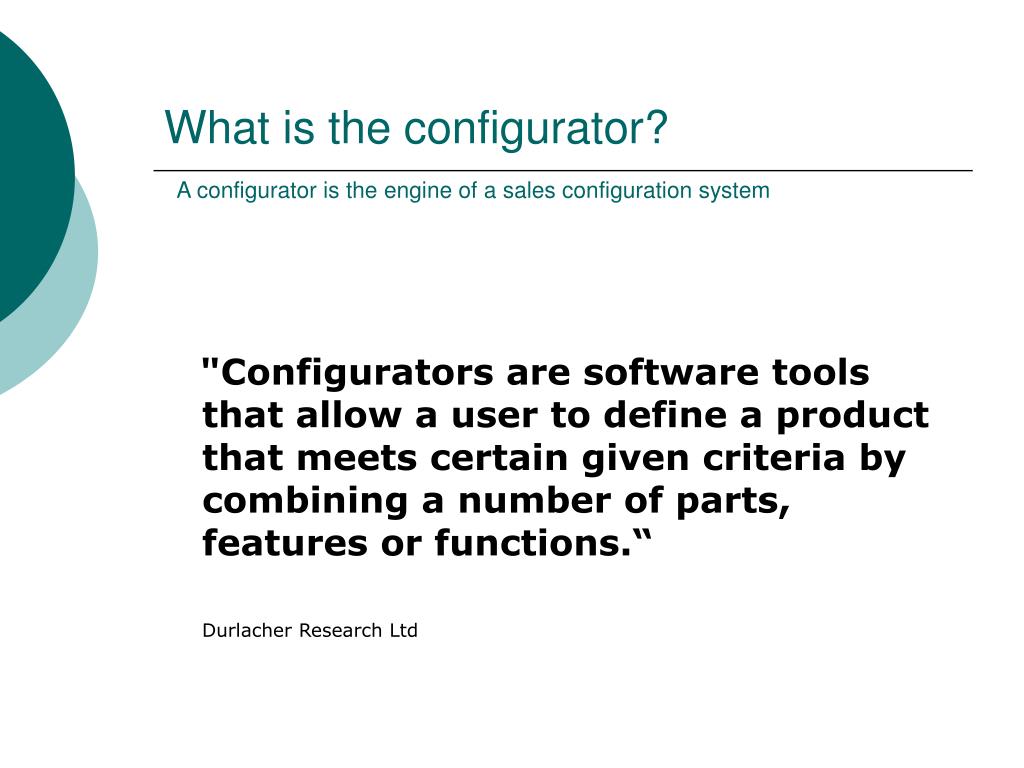 What is the configurator?

A configurator is the engine of a sales configuration system

"Configurators are software tools that allow a user to define a product that meets certain given criteria by combining a number of parts, features or functions.“

Durlacher Research Ltd